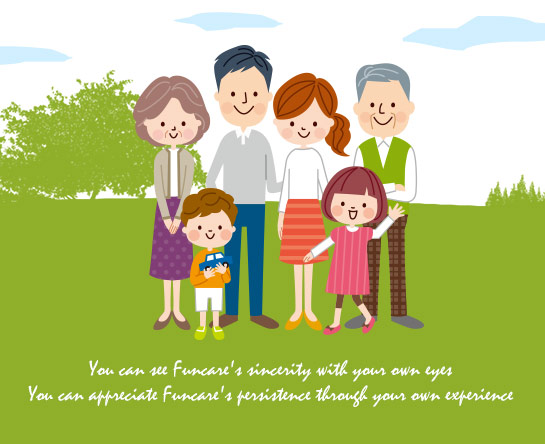 You can see Funcare's sincerity with your own eyes
You can appreciate Funcare's persistence through your own experience